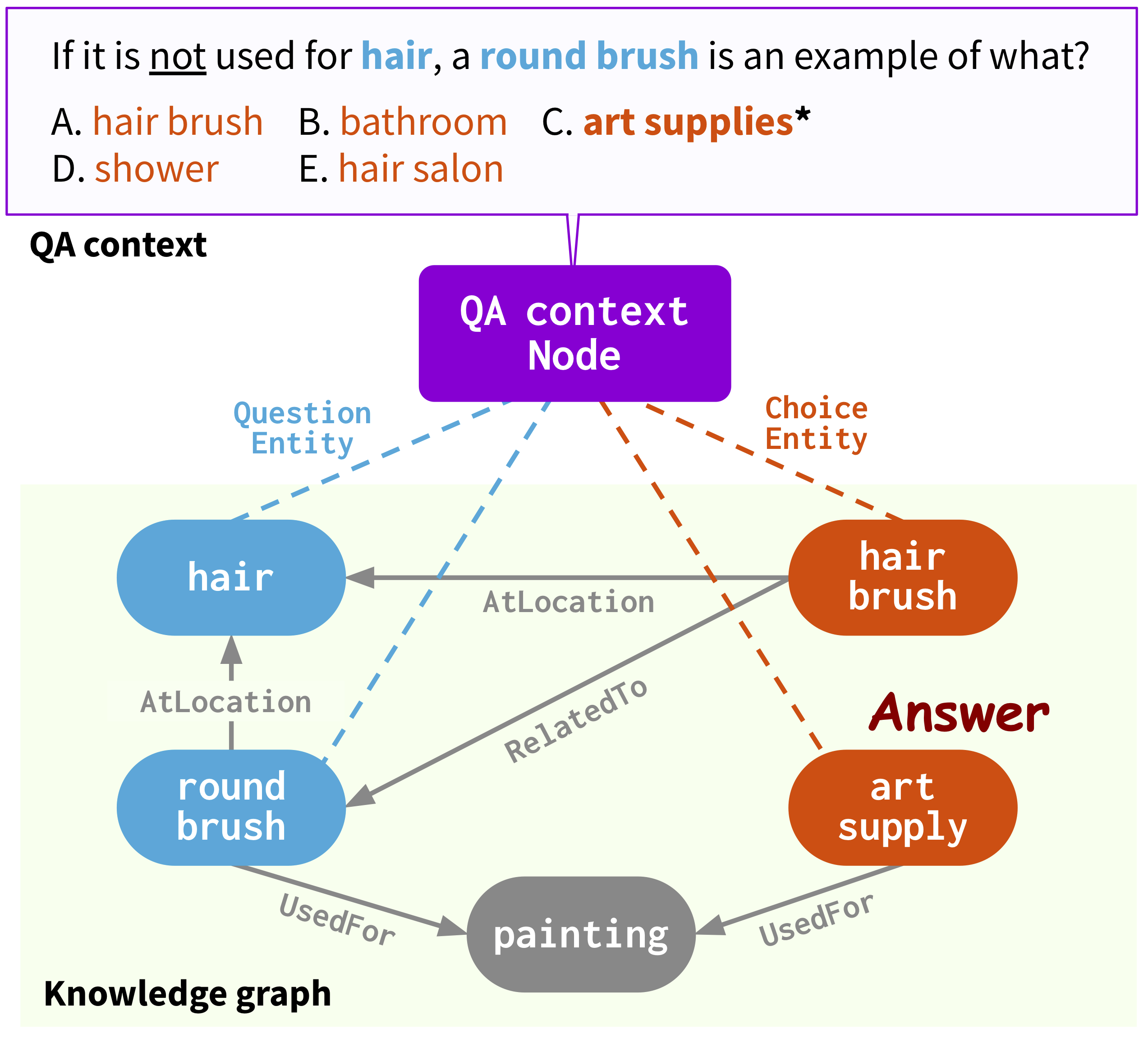 If it is not used for hair, a round brush is an example of what?

A. hair brush B. bathroom C. art supplies*
D. shower E. hair salon

QA context

QA context Node

Question Entity

Choice Entity

hair

hair brush

AtLocation

AtLocation

RelatedTo

Answer

round brush

art supply

UsedFor

painting

UsedFor

Knowledge graph